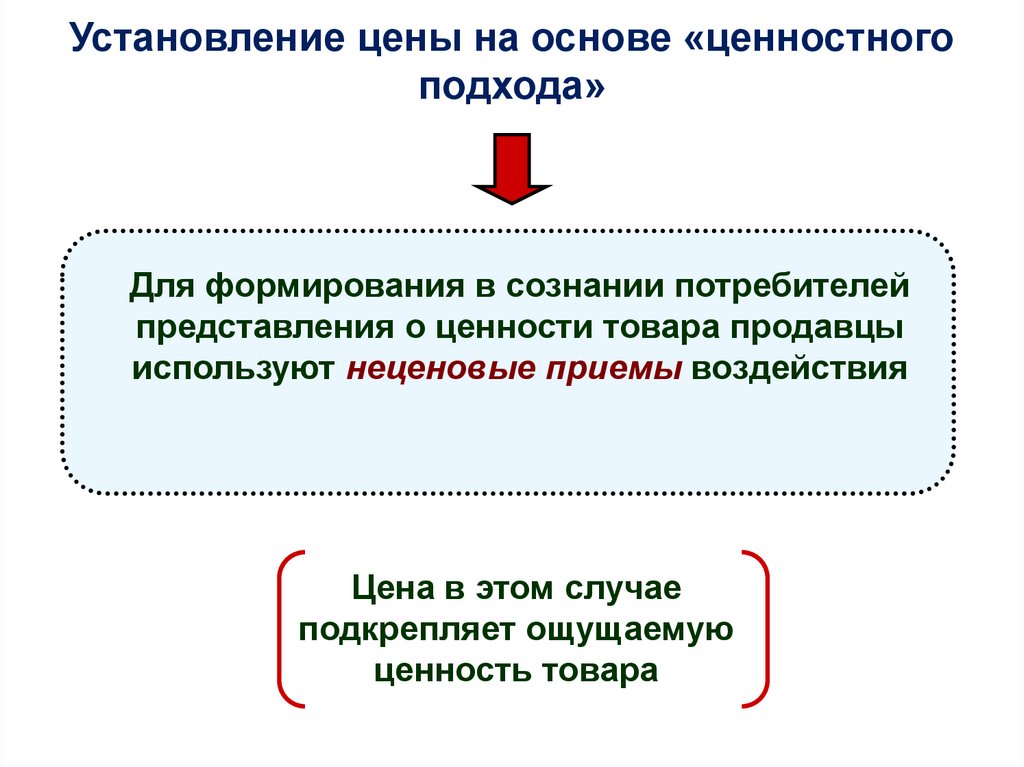 Установление цены на основе «ценностного подхода»

Для формирования в сознании потребителей представления о ценности товара продавцы используют неценовые приемы воздействия

Цена в этом случае подкрепляет ощущаемую ценность товара